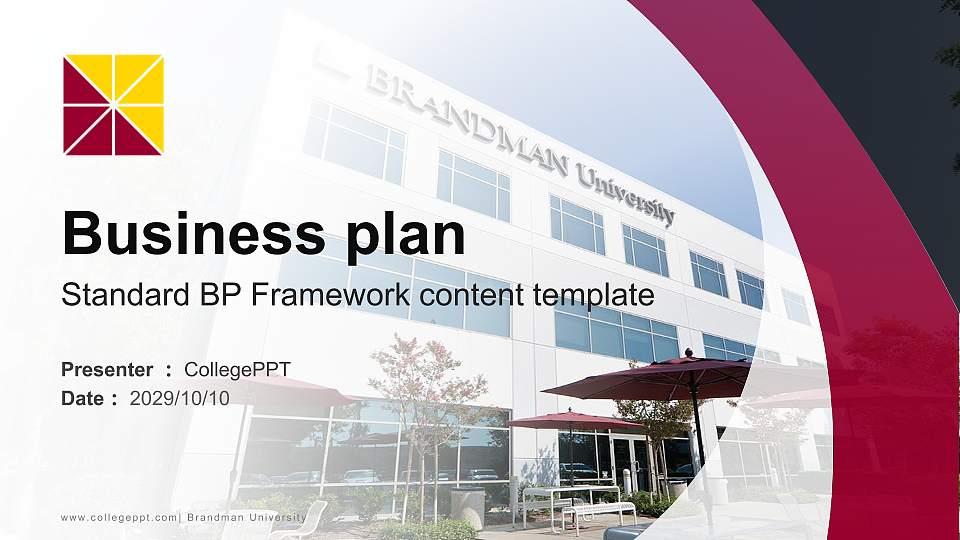 BRANDMAN University

Business plan

Standard BP Framework content template

Presenter ： CollegePPT
Date ： 2029/10/10

www.collegeppt.com| Brandman University